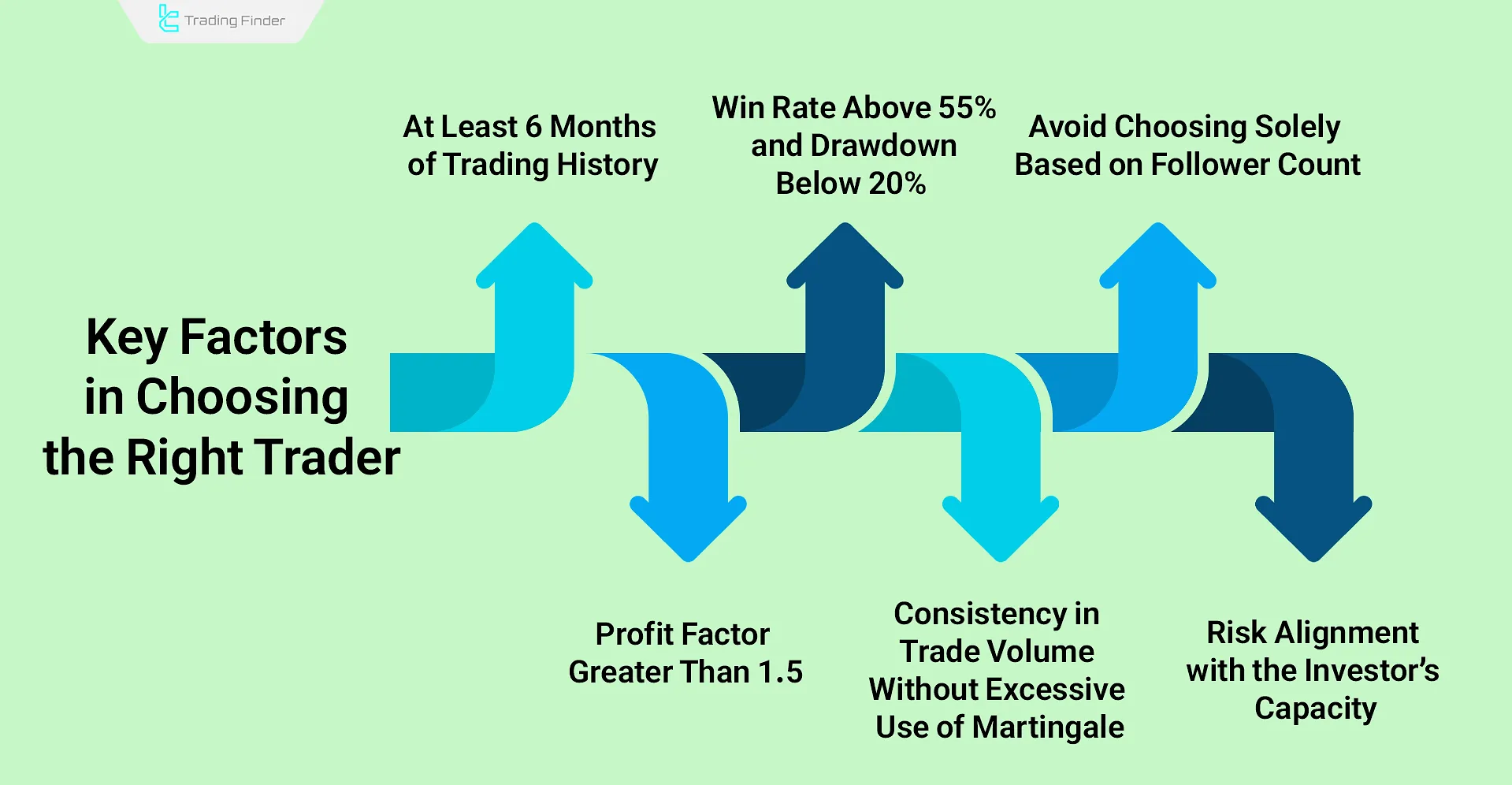 Trading Finder

Key Factors in Choosing the Right Trader

At Least 6 Months of Trading History

Profit Factor Greater Than 1.5

Win Rate Above 55% and Drawdown Below 20%

Consistency in Trade Volume Without Excessive Use of Martingale

Avoid Choosing Solely Based on Follower Count

Risk Alignment with the Investor's Capacity